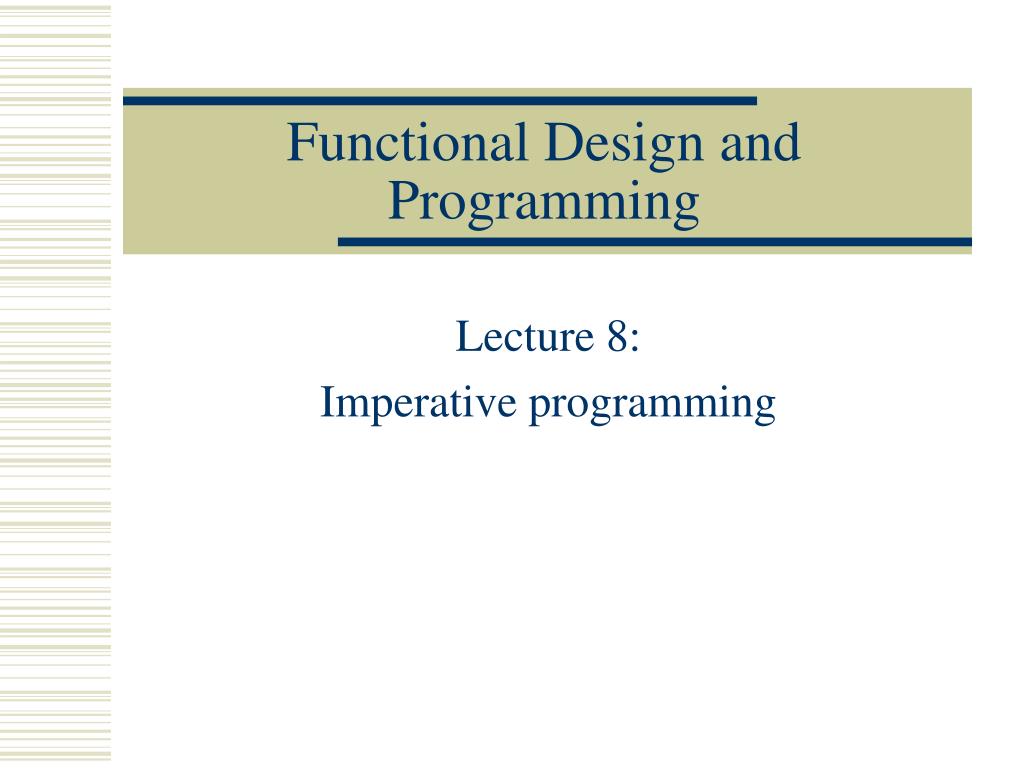 Functional Design and Programming

Lecture 8:
Imperative programming